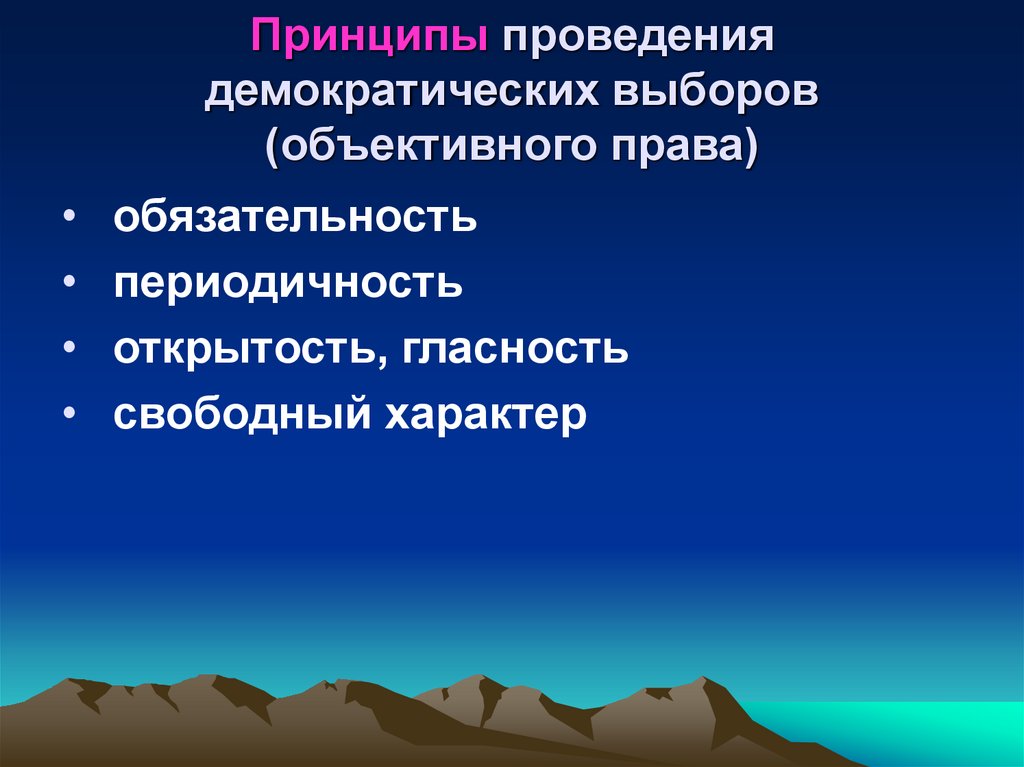 Принципы проведения демократических выборов (объективного права)

• обязательность
• периодичность
• открытость, гласность
• свободный характер